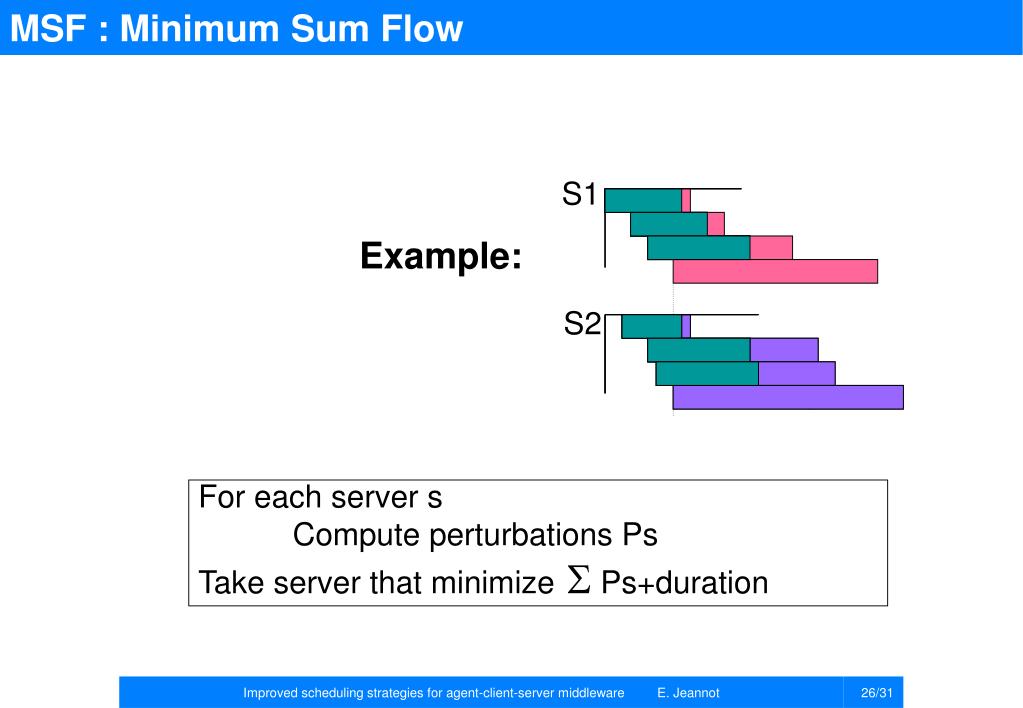 MSF : Minimum Sum Flow

Example:

S1

S2

For each server s
Compute perturbations Ps
Take server that minimize $\Sigma$ Ps+duration

Improved scheduling strategies for agent-client-server middleware E. Jeannot 26/31